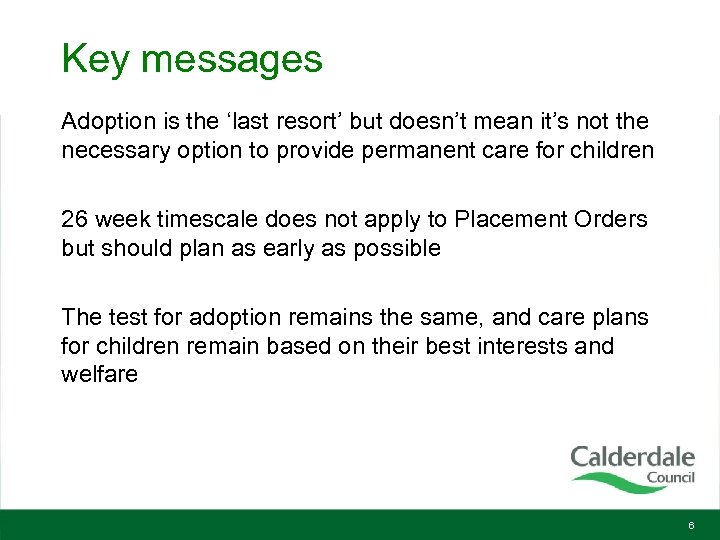 Key messages

Adoption is the ‘last resort’ but doesn’t mean it’s not the necessary option to provide permanent care for children

26 week timescale does not apply to Placement Orders but should plan as early as possible

The test for adoption remains the same, and care plans for children remain based on their best interests and welfare

Calderdale Council

6